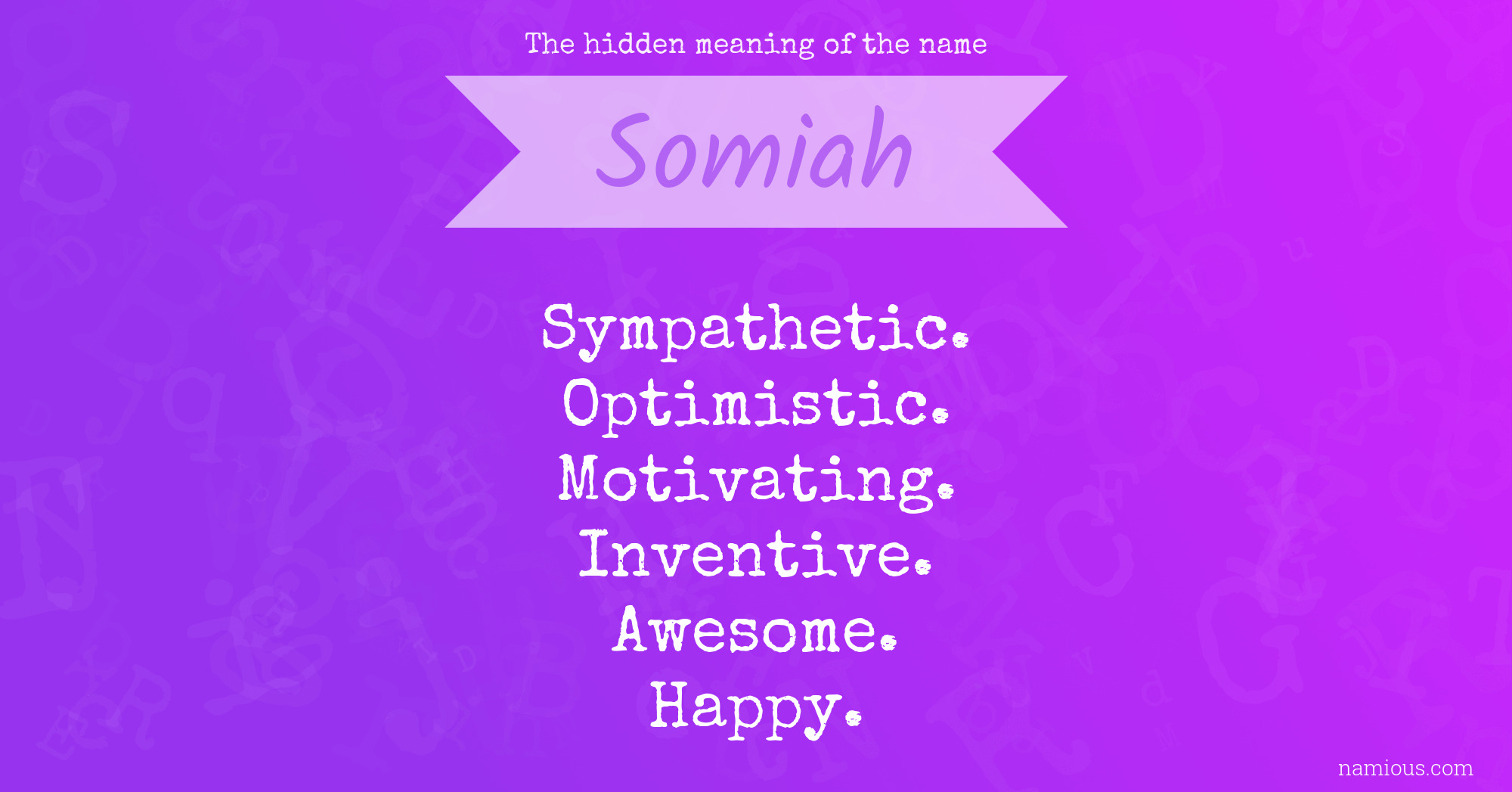 The hidden meaning of the name

Somiah

Sympathetic.
Optimistic.
Motivating.
Inventive.
Awesome.
Happy.

namious.com